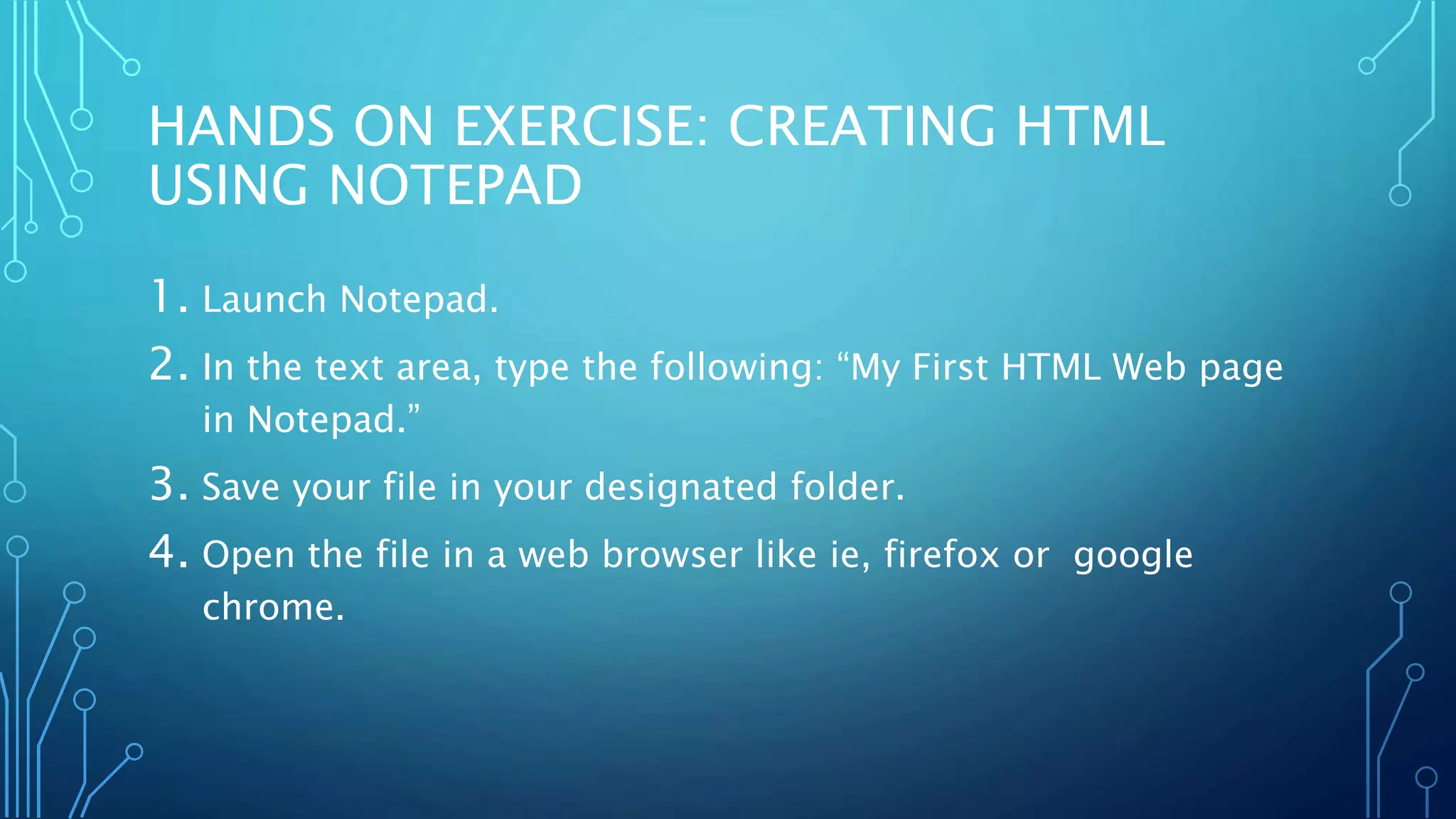 HANDS ON EXERCISE: CREATING HTML USING NOTEPAD

1. Launch Notepad.
2. In the text area, type the following: “My First HTML Web page in Notepad.”
3. Save your file in your designated folder.
4. Open the file in a web browser like ie, firefox or  google chrome.